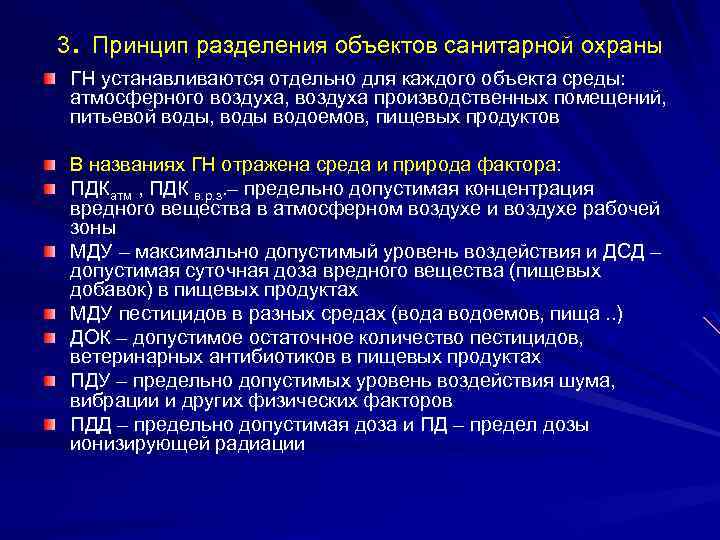 3. Принцип разделения объектов санитарной охраны

ГН устанавливаются отдельно для каждого объекта среды: атмосферного воздуха, воздуха производственных помещений, питьевой воды, воды водоемов, пищевых продуктов

В названиях ГН отражена среда и природа фактора:

ПДК$_{атм}$ , ПДК $_{в.р.з.}$– предельно допустимая концентрация вредного вещества в атмосферном воздухе и воздухе рабочей зоны

МДУ – максимально допустимый уровень воздействия и ДСД – допустимая суточная доза вредного вещества (пищевых добавок) в пищевых продуктах

МДУ пестицидов в разных средах (вода водоемов, пища ..)

ДОК – допустимое остаточное количество пестицидов, ветеринарных антибиотиков в пищевых продуктах

ПДУ – предельно допустимых уровень воздействия шума, вибрации и других физических факторов

ПДД – предельно допустимая доза и ПД – предел дозы ионизирующей радиации